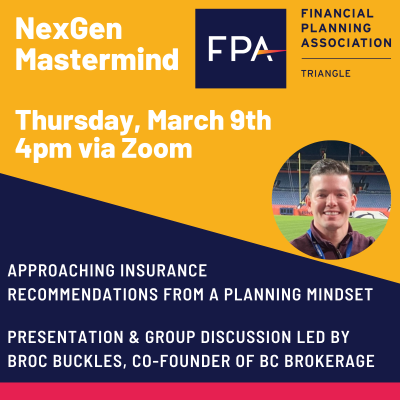 NexGen Mastermind

FPA

FINANCIAL PLANNING ASSOCIATION

TRIANGLE

Thursday, March 9th
4pm via Zoom

APPROACHING INSURANCE RECOMMENDATIONS FROM A PLANNING MINDSET

PRESENTATION & GROUP DISCUSSION LED BY BROC BUCKLES, CO-FOUNDER OF BC BROKERAGE